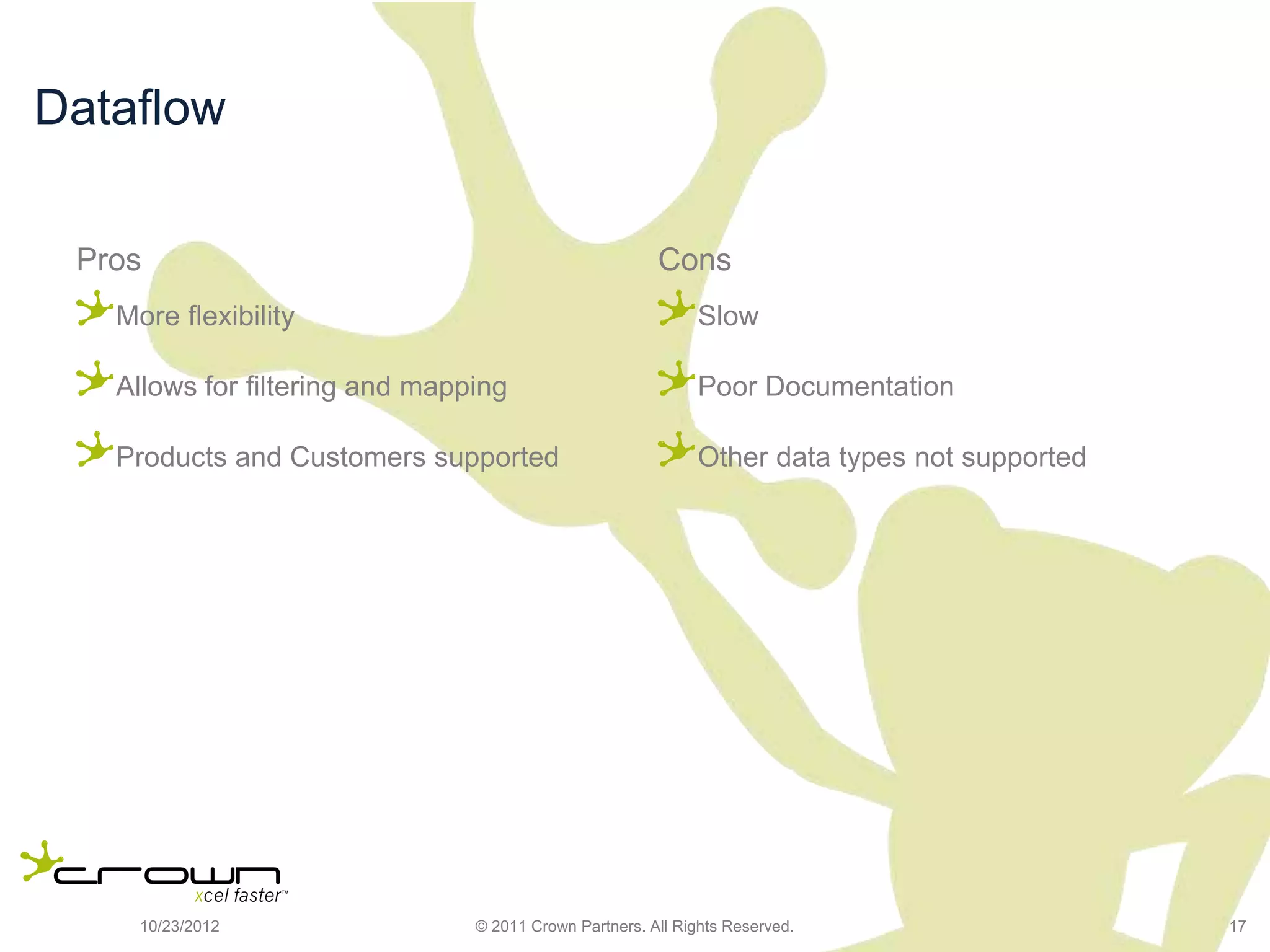 Dataflow

Pros

More flexibility

Allows for filtering and mapping

Products and Customers supported

Cons

Slow

Poor Documentation

Other data types not supported

crown
xcel faster™

10/23/2012

© 2011 Crown Partners. All Rights Reserved.

17